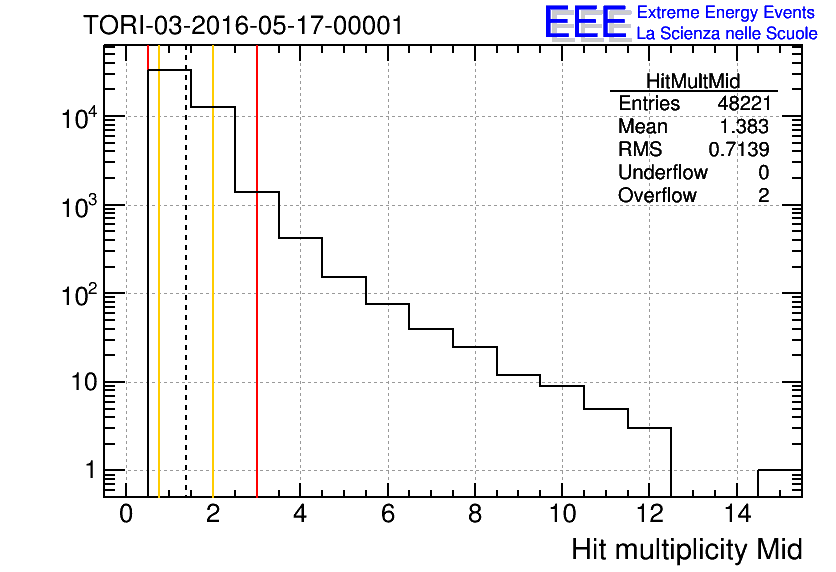 TORI-03-2016-05-17-00001

EEE Extreme Energy Events
La Scienza nelle Scuole

| HitMultMid | |
|---|---|
| Entries | 48221 |
| Mean | 1.383 |
| RMS | 0.7139 |
| Underflow | 0 |
| Overflow | 2 |

$10^4$
$10^3$
$10^2$
10
1

0 2 4 6 8 10 12 14

Hit multiplicity Mid